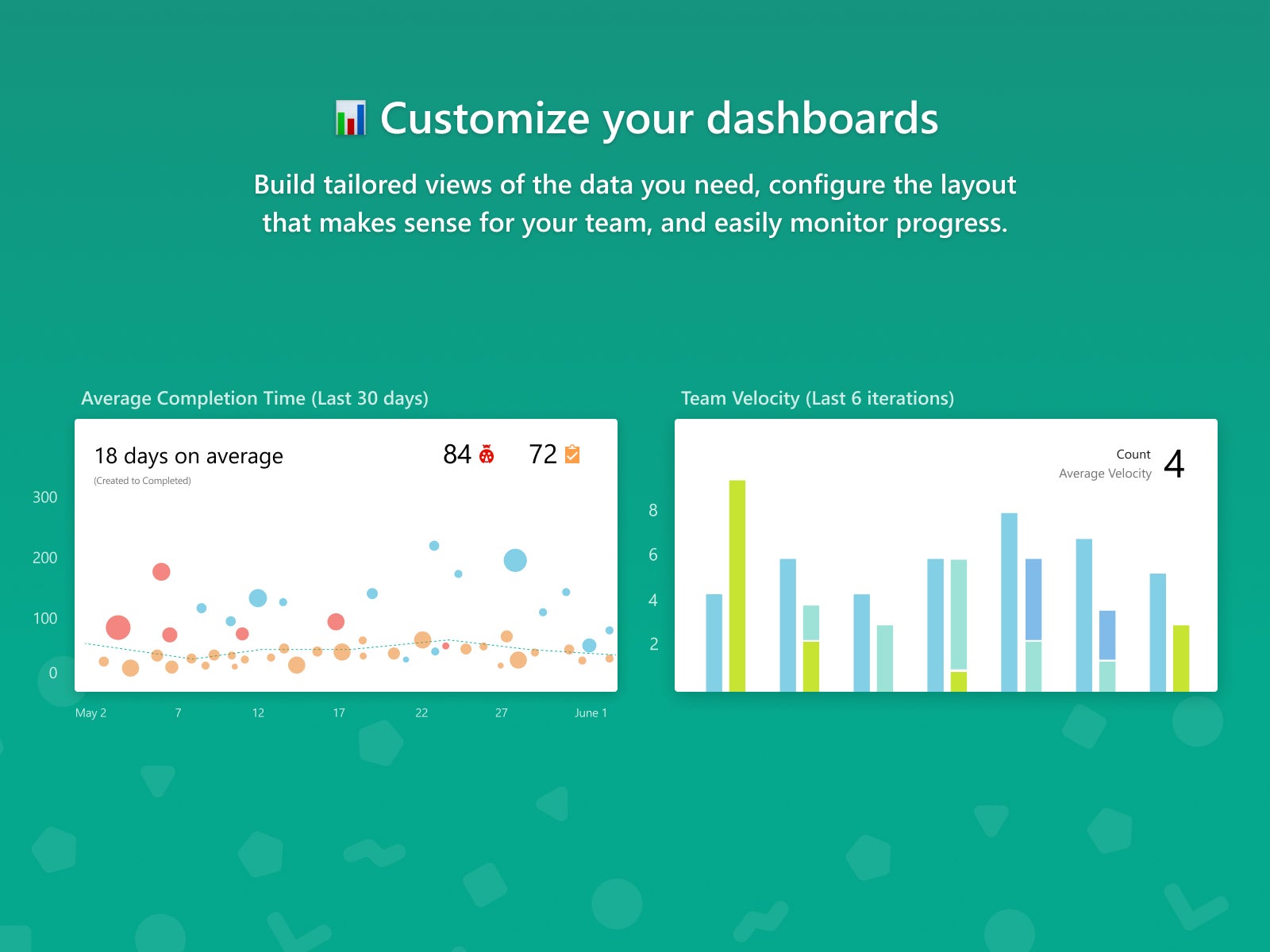 Customize your dashboards

Build tailored views of the data you need, configure the layout that makes sense for your team, and easily monitor progress.

Average Completion Time (Last 30 days)

18 days on average
(Created to Completed)

84 72

300
200
100
0

May 2 7 12 17 22 27 June 1

Team Velocity (Last 6 iterations)

Count
Average Velocity 4

8
6
4
2